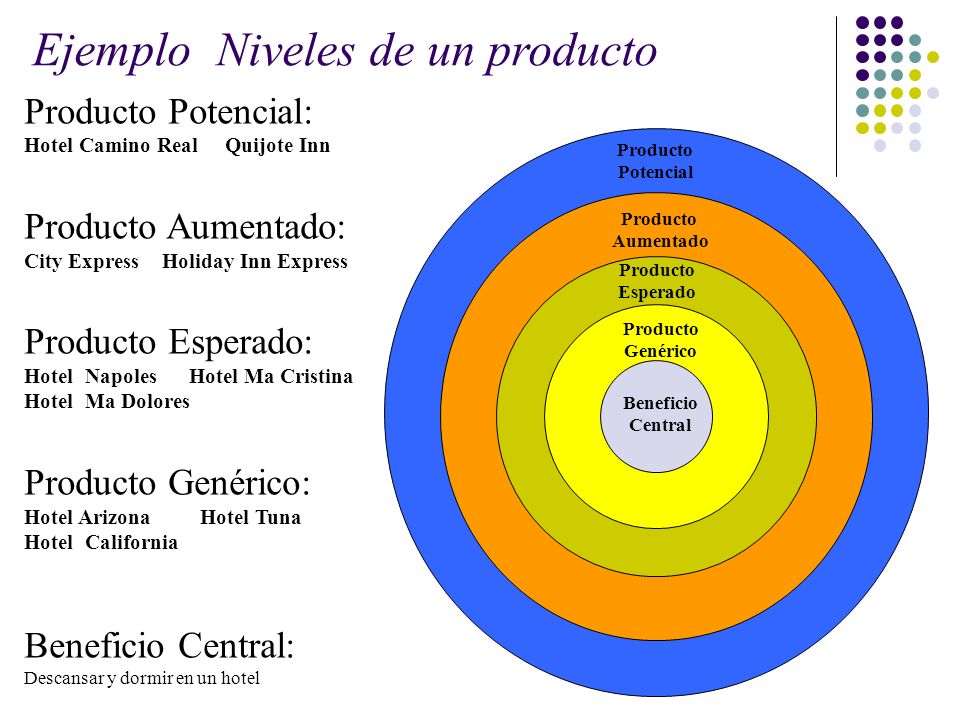 Ejemplo Niveles de un producto

Producto Potencial:
Hotel Camino Real Quijote Inn

Producto Aumentado:
City Express Holiday Inn Express

Producto Esperado:
Hotel Napoles Hotel Ma Cristina
Hotel Ma Dolores

Producto Genérico:
Hotel Arizona Hotel Tuna
Hotel California

Beneficio Central:
Descansar y dormir en un hotel

Producto Potencial

Producto Aumentado

Producto Esperado

Producto Genérico

Beneficio Central